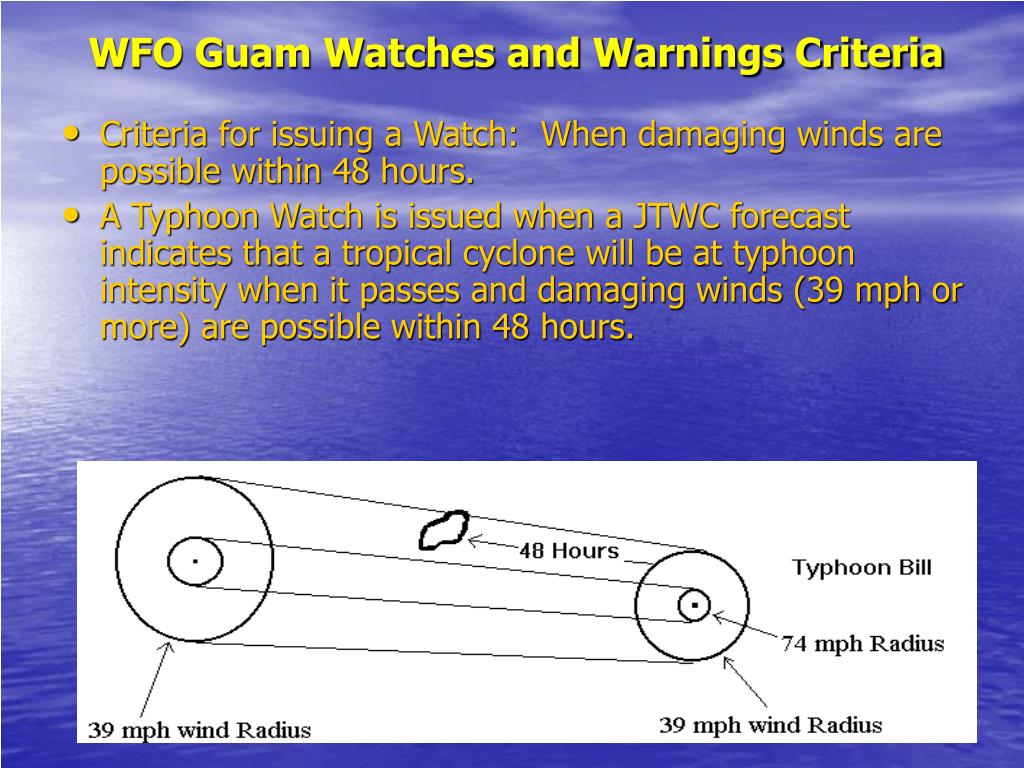 WFO Guam Watches and Warnings Criteria

• Criteria for issuing a Watch: When damaging winds are possible within 48 hours.

• A Typhoon Watch is issued when a JTWC forecast indicates that a tropical cyclone will be at typhoon intensity when it passes and damaging winds (39 mph or more) are possible within 48 hours.

48 Hours

Typhoon Bill

74 mph Radius

39 mph wind Radius

39 mph wind Radius